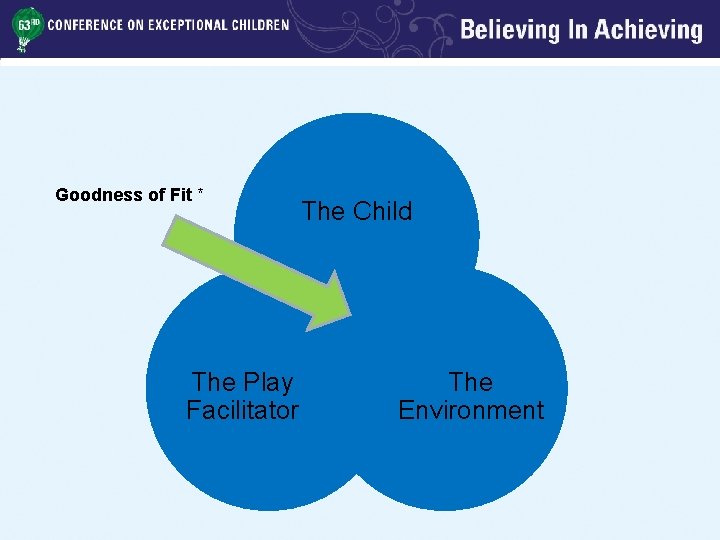 63RD CONFERENCE ON EXCEPTIONAL CHILDREN

Believing In Achieving

Goodness of Fit *

The Child

The Play Facilitator

The Environment